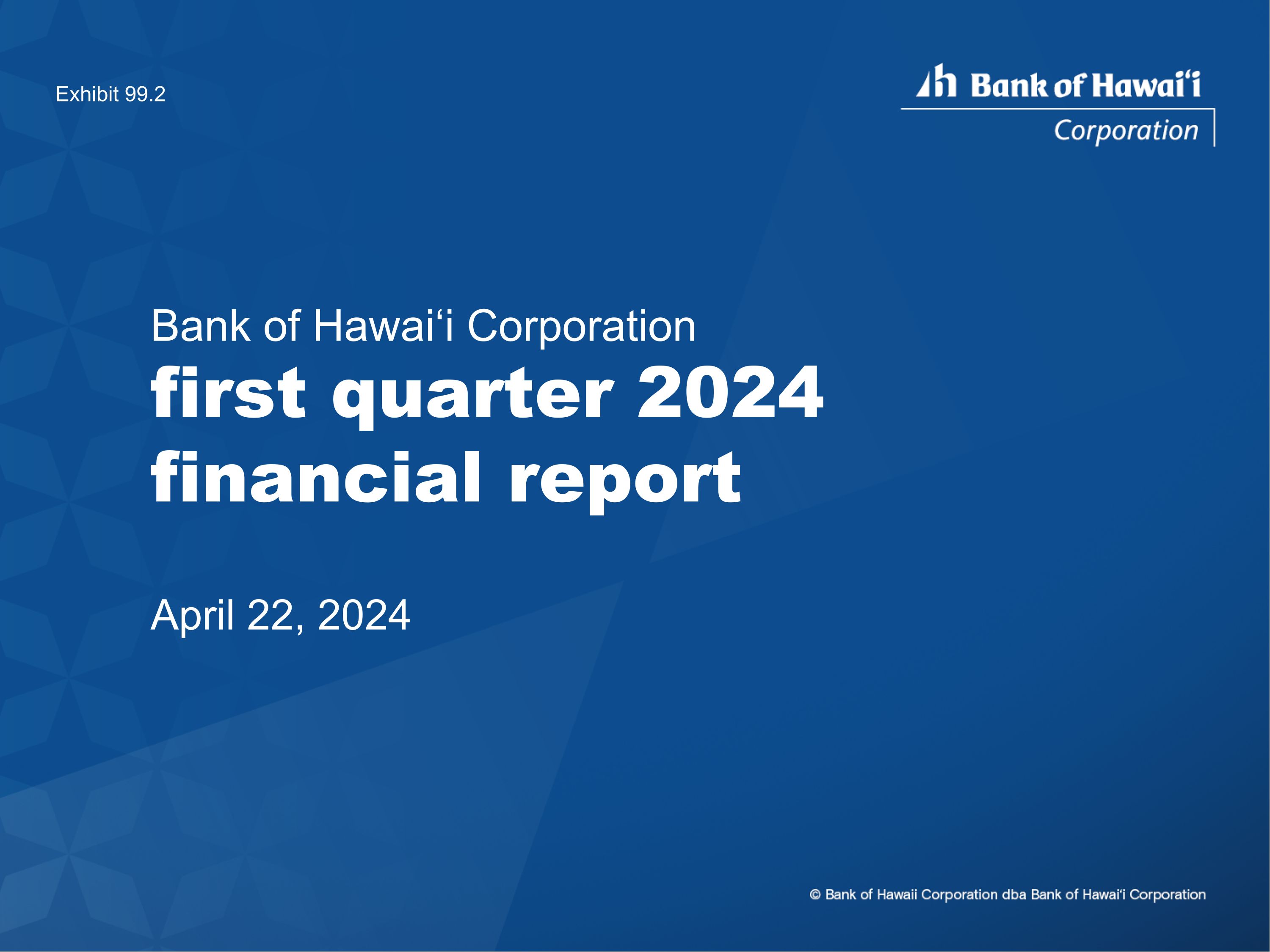 Exhibit 99.2

Bank of Hawaiʻi
Corporation

Bank of Hawaiʻi Corporation
first quarter 2024
financial report

April 22, 2024

© Bank of Hawaii Corporation dba Bank of Hawaiʻi Corporation